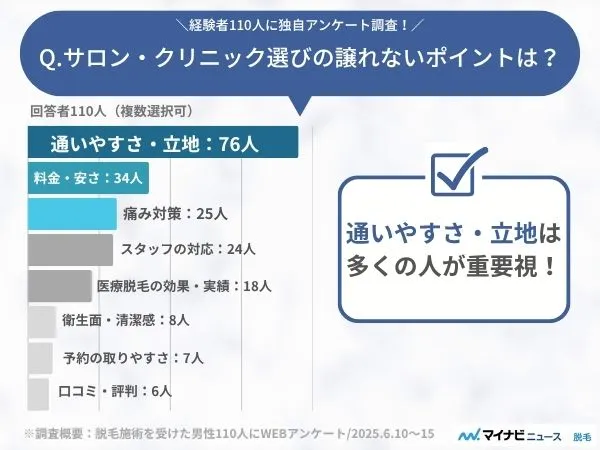 ＼経験者110人に独自アンケート調査！／

Q.サロン・クリニック選びの譲れないポイントは？

回答者110人（複数選択可）

通いやすさ・立地：76人

料金・安さ：34人

痛み対策：25人

スタッフの対応：24人

医療脱毛の効果・実績：18人

衛生面・清潔感：8人

予約の取りやすさ：7人

口コミ・評判：6人

通いやすさ・立地は多くの人が重要視！

※調査概要：脱毛施術を受けた男性110人にWEBアンケート/2025.6.10〜15

マイナビニュース 脱毛